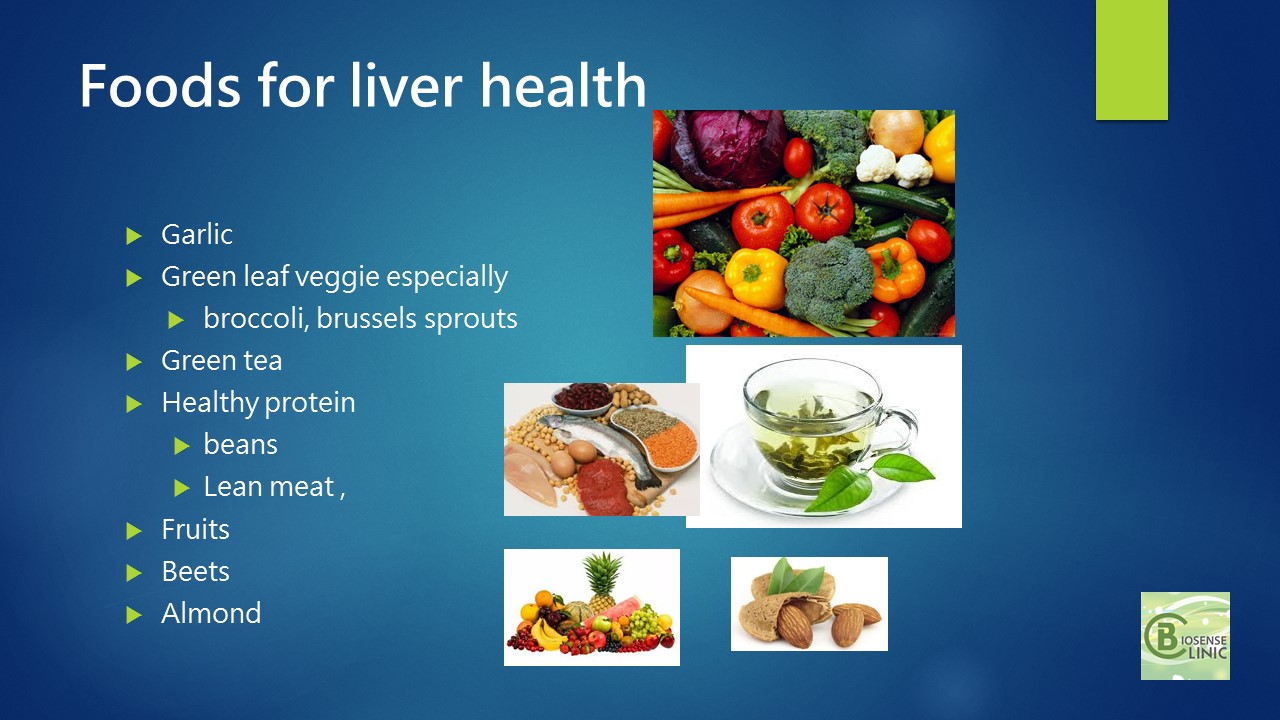 Foods for liver health

Garlic
Green leaf veggie especially
broccoli, brussels sprouts
Green tea
Healthy protein
beans
Lean meat ,
Fruits
Beets
Almond

BIOSENSE CLINIC